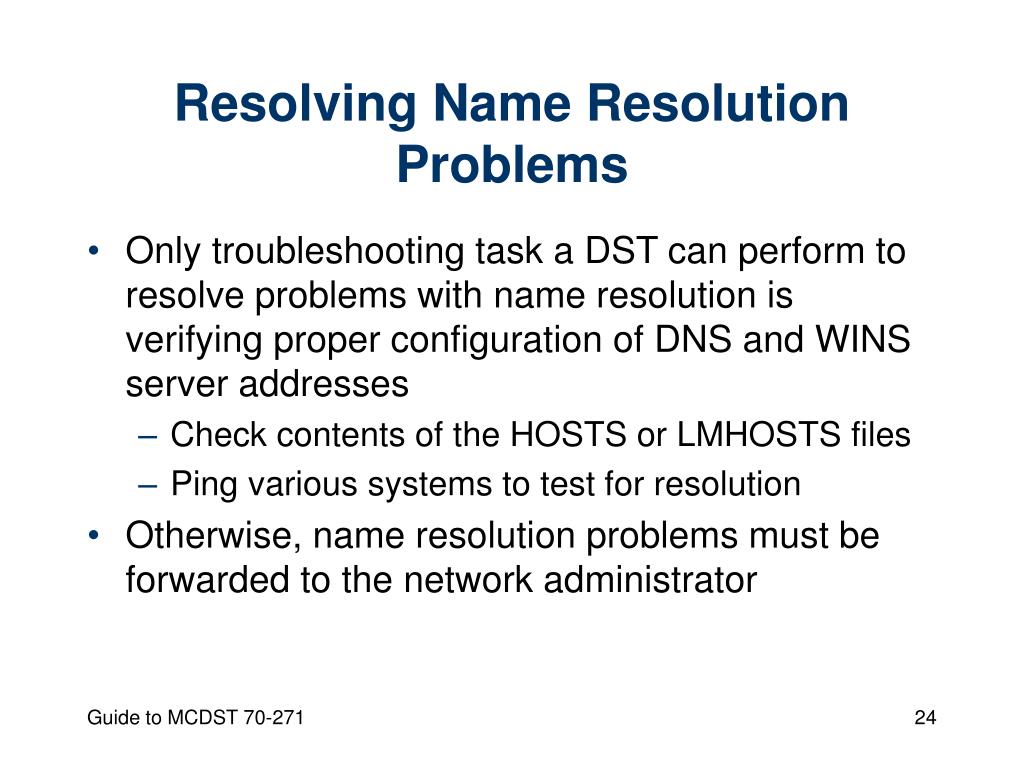 Resolving Name Resolution Problems

• Only troubleshooting task a DST can perform to resolve problems with name resolution is verifying proper configuration of DNS and WINS server addresses
 – Check contents of the HOSTS or LMHOSTS files
 – Ping various systems to test for resolution
• Otherwise, name resolution problems must be forwarded to the network administrator

Guide to MCDST 70-271

24